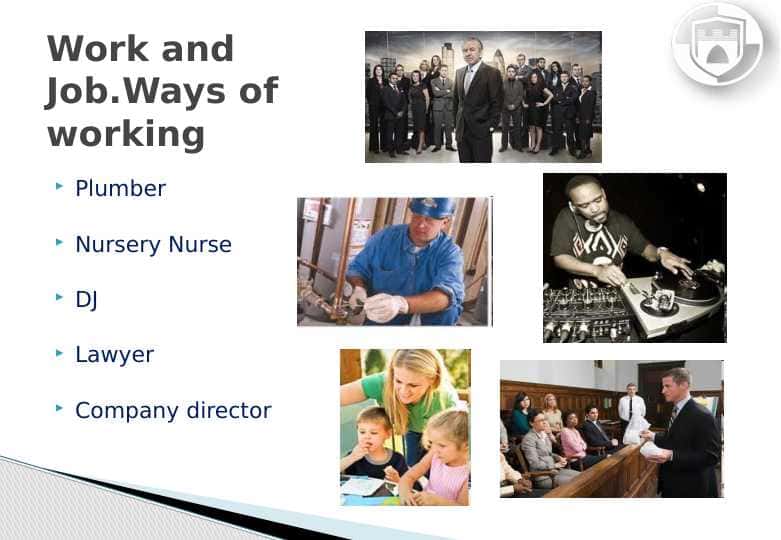 Work and Job.Ways of working

Plumber

Nursery Nurse

DJ

Lawyer

Company director